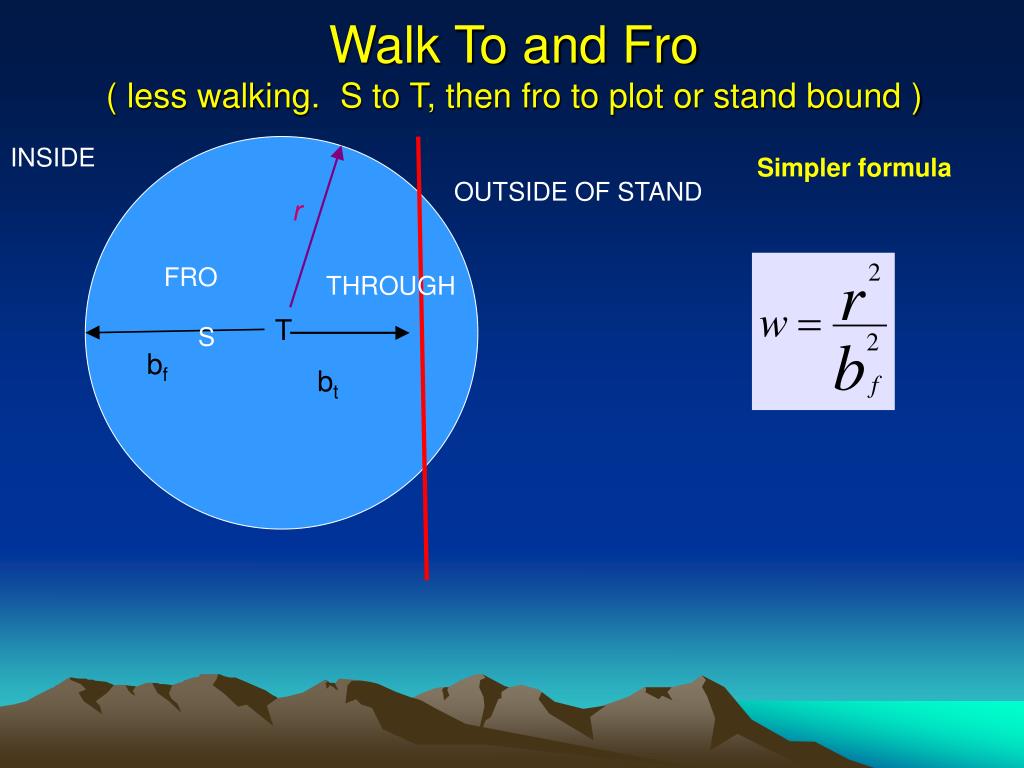 Walk To and Fro
( less walking. S to T, then fro to plot or stand bound )

INSIDE

OUTSIDE OF STAND

Simpler formula

r

FRO

THROUGH

S

T

$b_f$

$b_t$

$w = \frac{r^2}{b_f^2}$